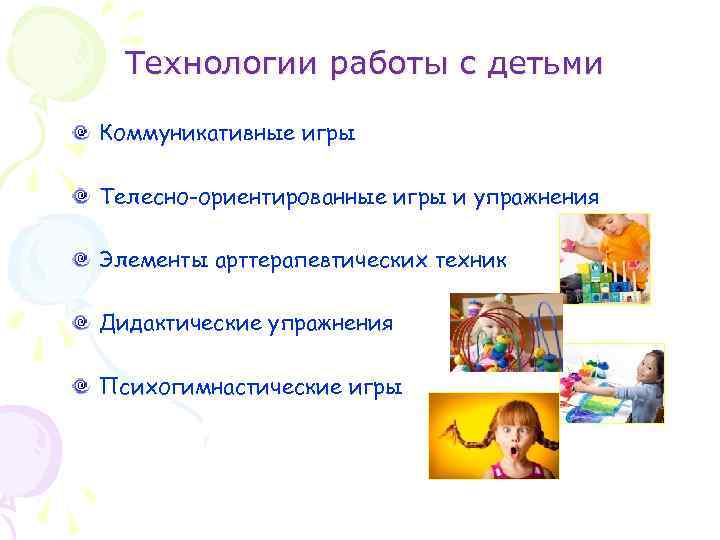 Технологии работы с детьми

Коммуникативные игры

Телесно-ориентированные игры и упражнения

Элементы арттерапевтических техник

Дидактические упражнения

Психогимнастические игры